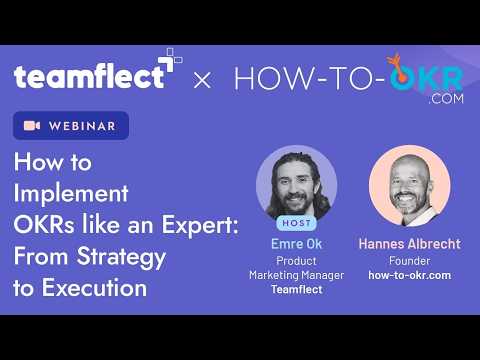 teamflect × HOW-TO-OKR .COM

WEBINAR

How to Implement OKRs like an Expert: From Strategy to Execution

HOST
Emre Ok
Product Marketing Manager
Teamflect

Hannes Albrecht
Founder
how-to-okr.com